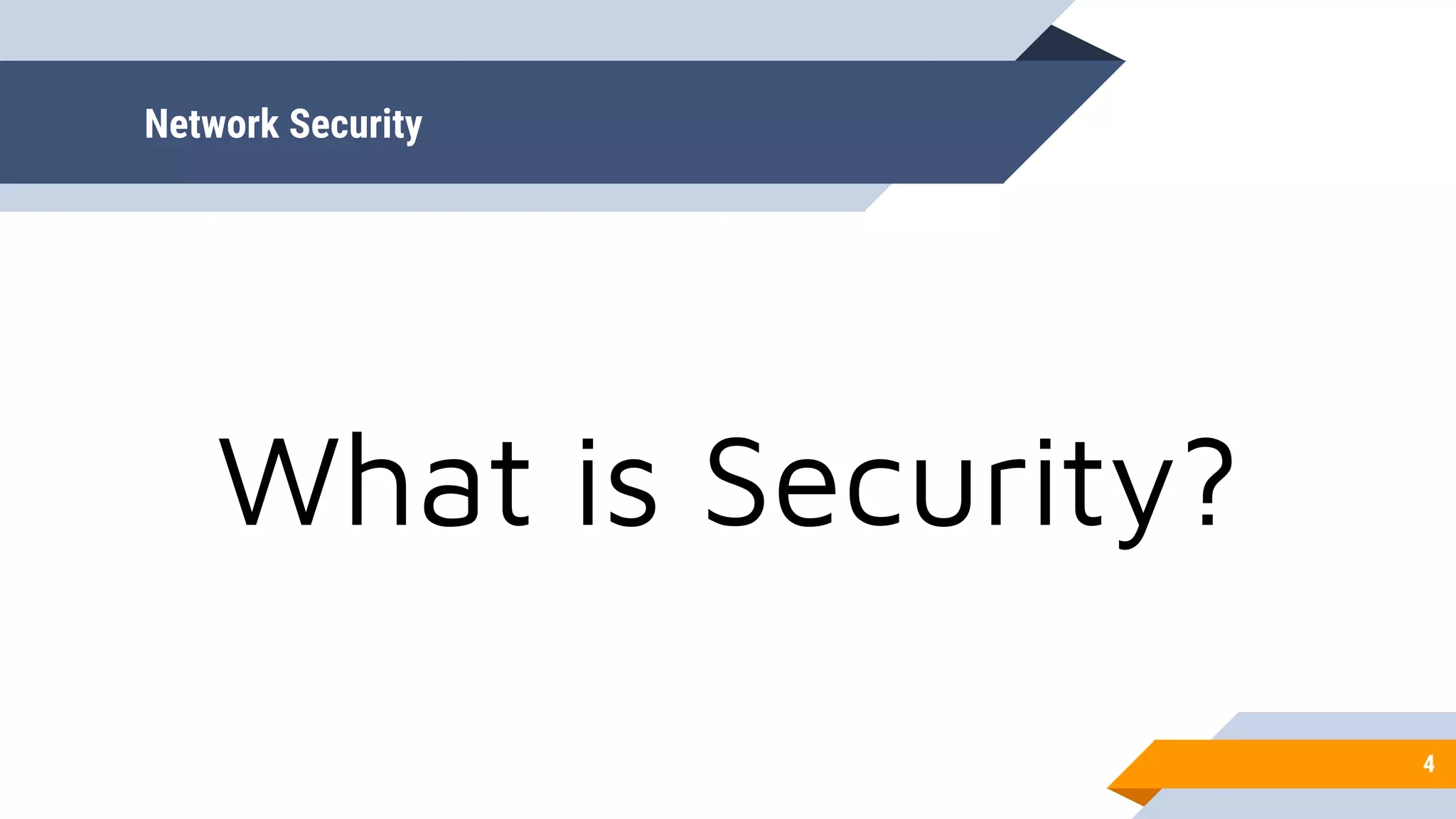 Network Security

What is Security?

4